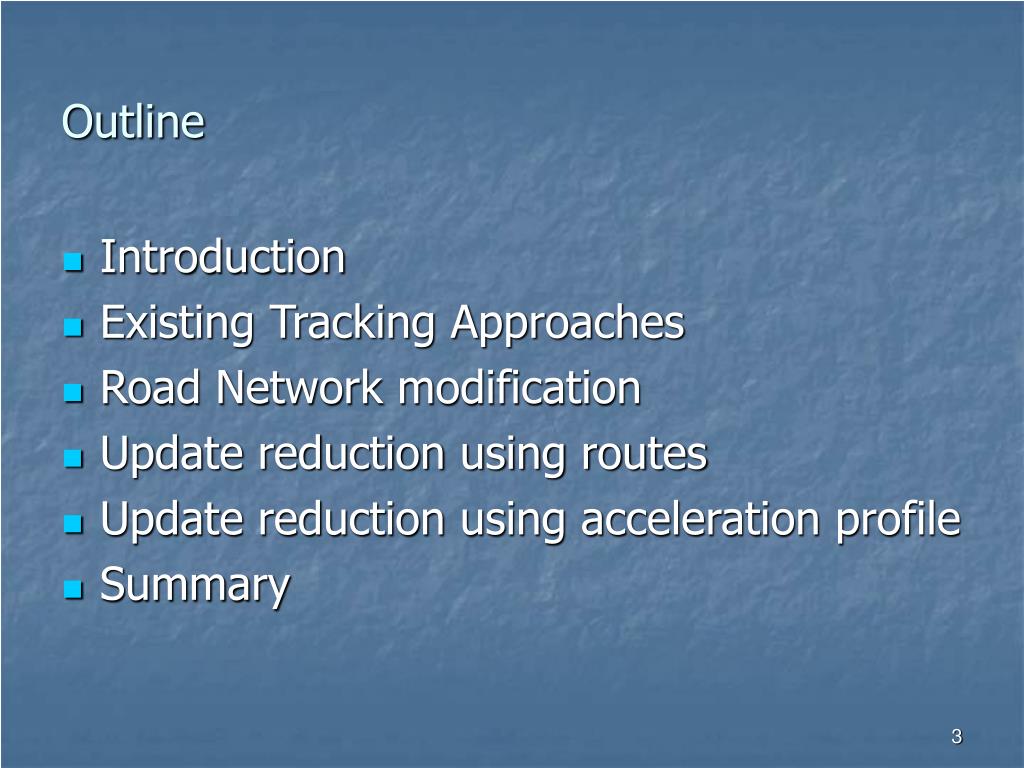 Outline

- Introduction
- Existing Tracking Approaches
- Road Network modification
- Update reduction using routes
- Update reduction using acceleration profile
- Summary

3